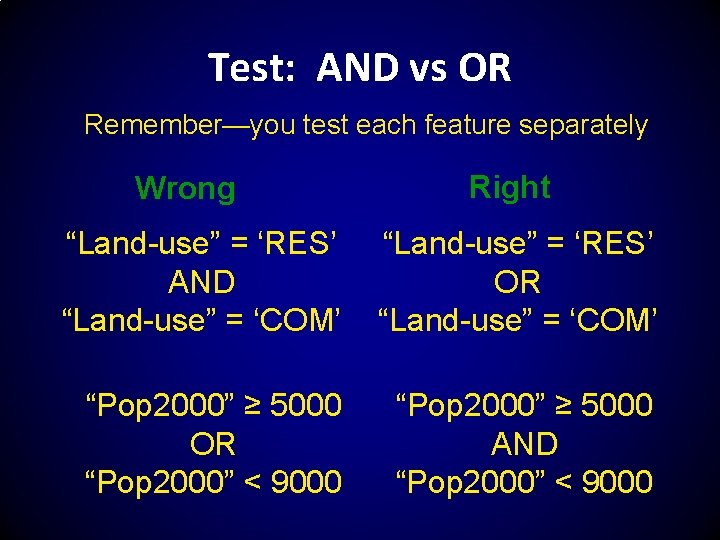 Test: AND vs OR

Remember—you test each feature separately

Wrong

“Land-use” = ‘RES’
AND
“Land-use” = ‘COM’

“Pop2000” ≥ 5000
OR
“Pop2000” < 9000

Right

“Land-use” = ‘RES’
OR
“Land-use” = ‘COM’

“Pop2000” ≥ 5000
AND
“Pop2000” < 9000